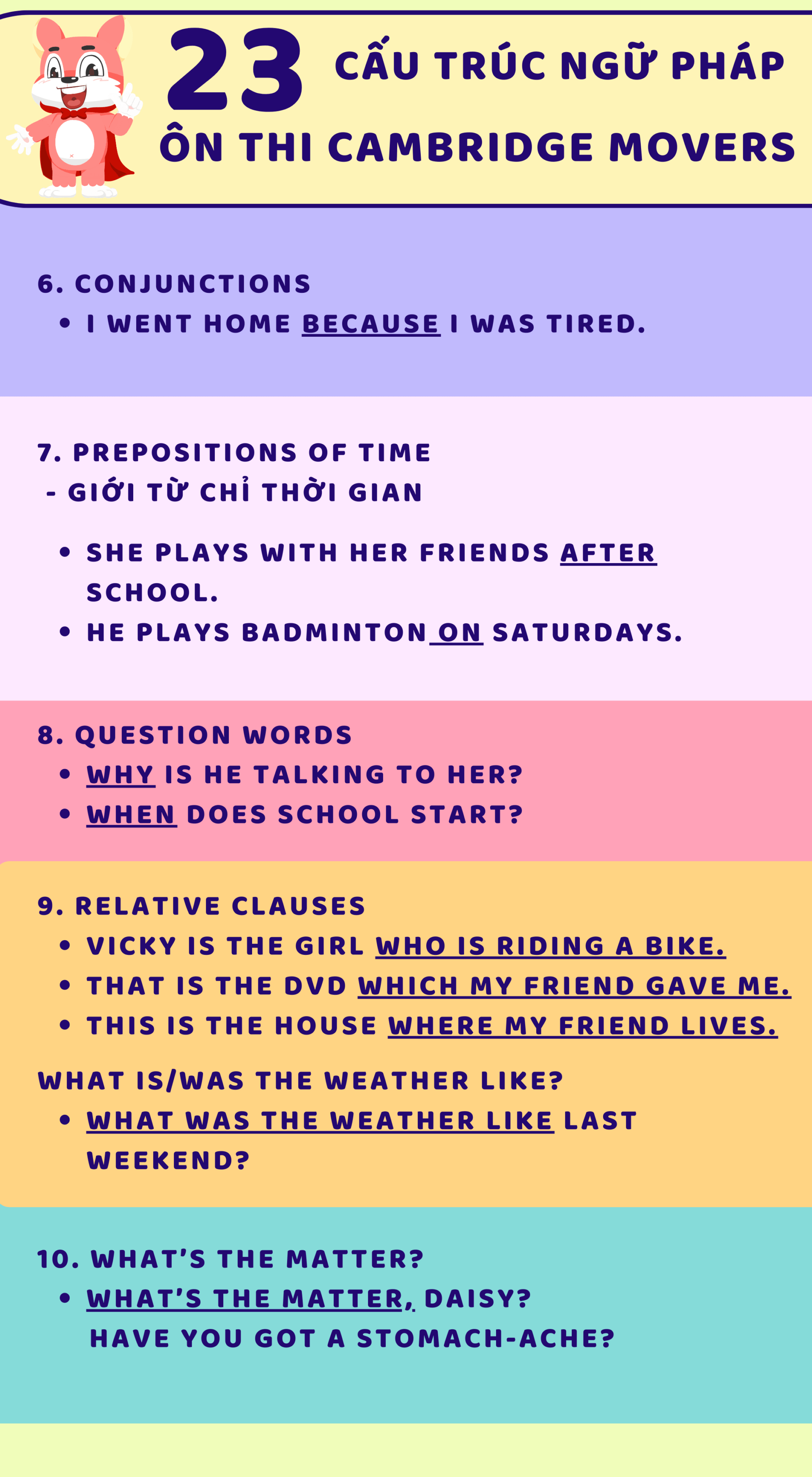 23 CẤU TRÚC NGỮ PHÁP
ÔN THI CAMBRIDGE MOVERS

6. CONJUNCTIONS
• I WENT HOME BECAUSE I WAS TIRED.

7. PREPOSITIONS OF TIME
- GIỚI TỪ CHỈ THỜI GIAN

• SHE PLAYS WITH HER FRIENDS AFTER SCHOOL.
• HE PLAYS BADMINTON ON SATURDAYS.

8. QUESTION WORDS
• WHY IS HE TALKING TO HER?
• WHEN DOES SCHOOL START?

9. RELATIVE CLAUSES
• VICKY IS THE GIRL WHO IS RIDING A BIKE.
• THAT IS THE DVD WHICH MY FRIEND GAVE ME.
• THIS IS THE HOUSE WHERE MY FRIEND LIVES.

WHAT IS/WAS THE WEATHER LIKE?
• WHAT WAS THE WEATHER LIKE LAST WEEKEND?

10. WHAT'S THE MATTER?
• WHAT'S THE MATTER, DAISY?
HAVE YOU GOT A STOMACH-ACHE?